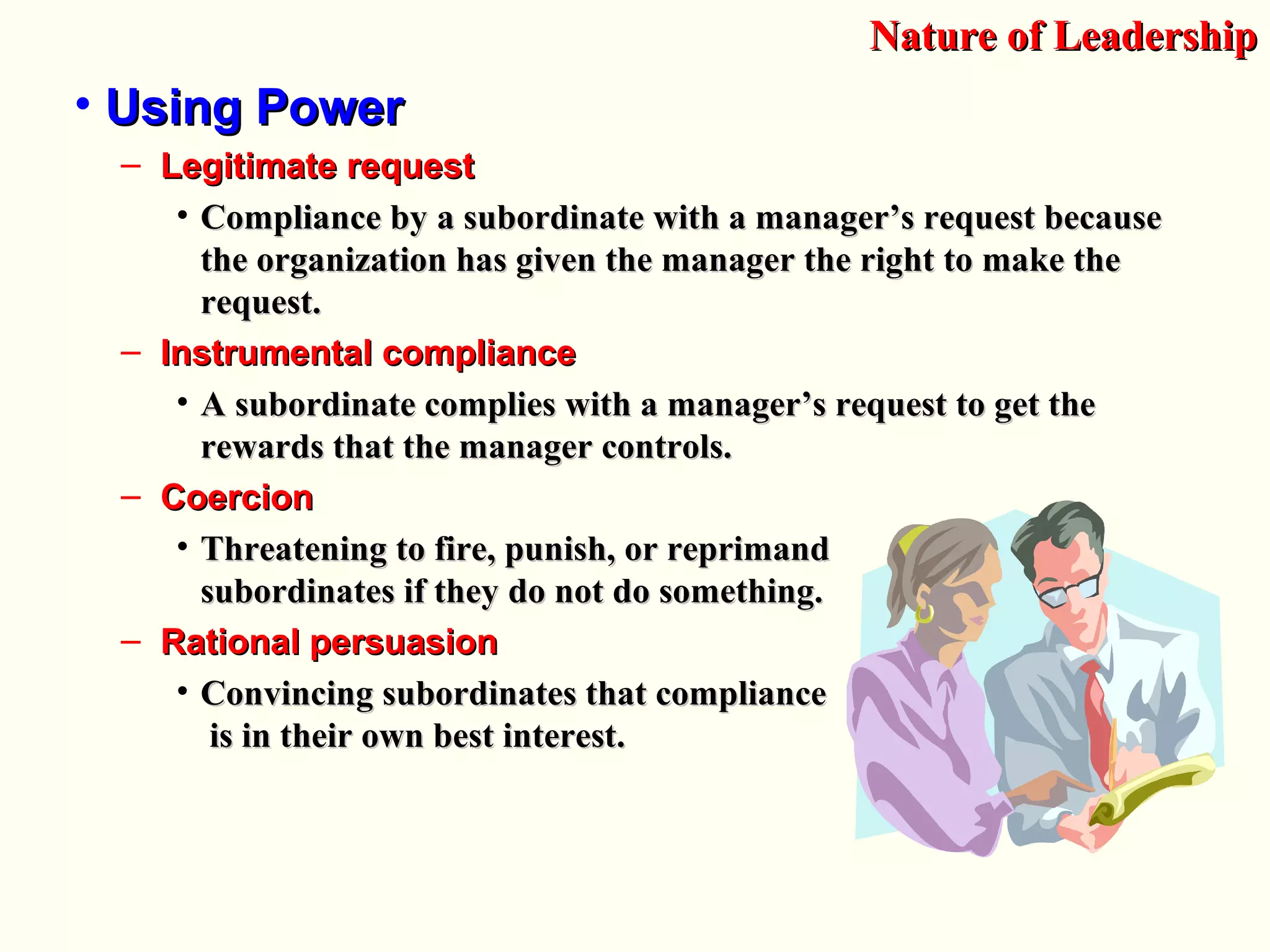 Nature of Leadership

• Using Power

– Legitimate request

• Compliance by a subordinate with a manager’s request because the organization has given the manager the right to make the request.

– Instrumental compliance

• A subordinate complies with a manager’s request to get the rewards that the manager controls.

– Coercion

• Threatening to fire, punish, or reprimand subordinates if they do not do something.

– Rational persuasion

• Convincing subordinates that compliance is in their own best interest.